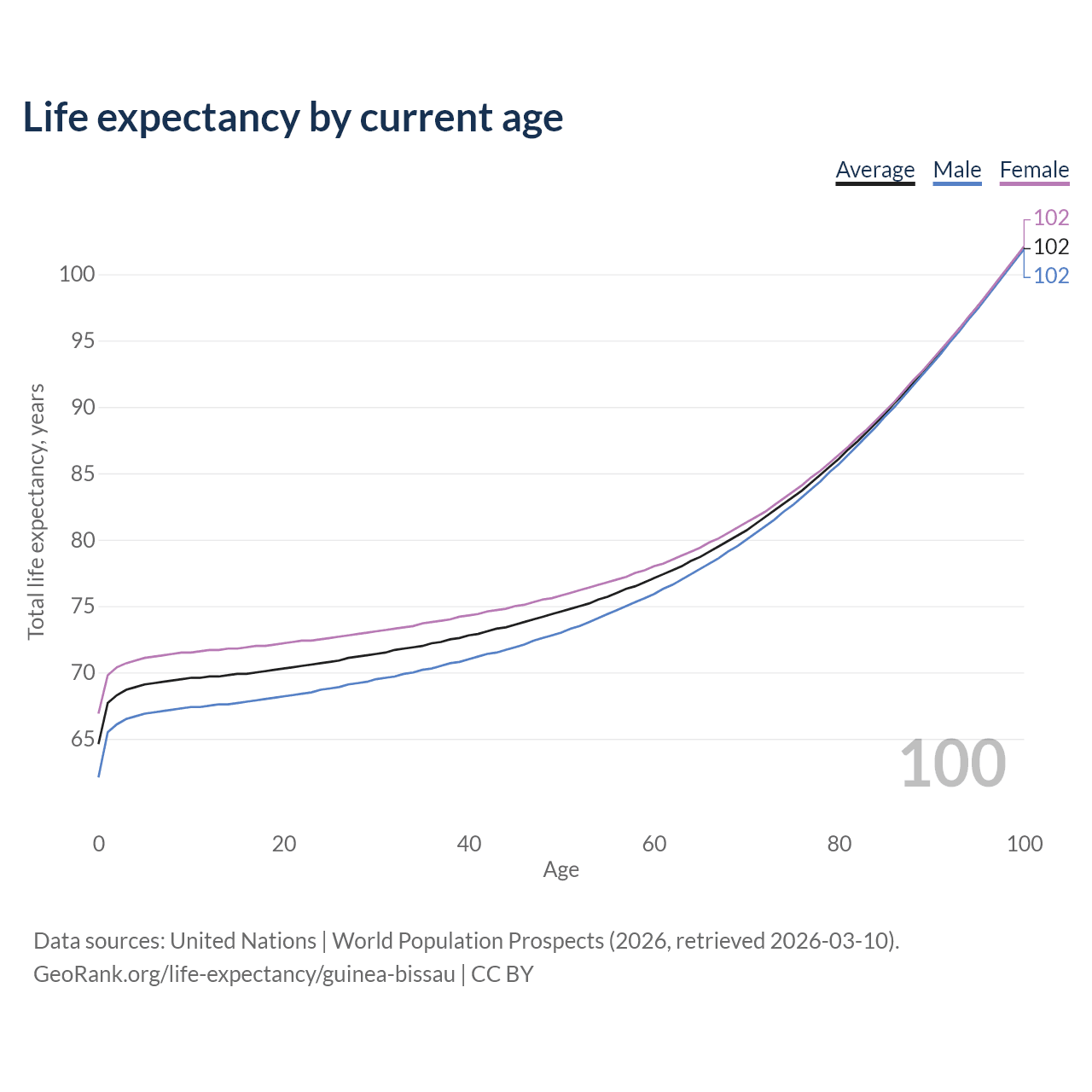 Life expectancy by current age

Average Male Female

102
102
102

Total life expectancy, years

100
95
90
85
80
75
70
65

100

0 20 40 60 80 100
Age

Data sources: United Nations | World Population Prospects (2026, retrieved 2026-03-10).
GeoRank.org/life-expectancy/guinea-bissau | CC BY